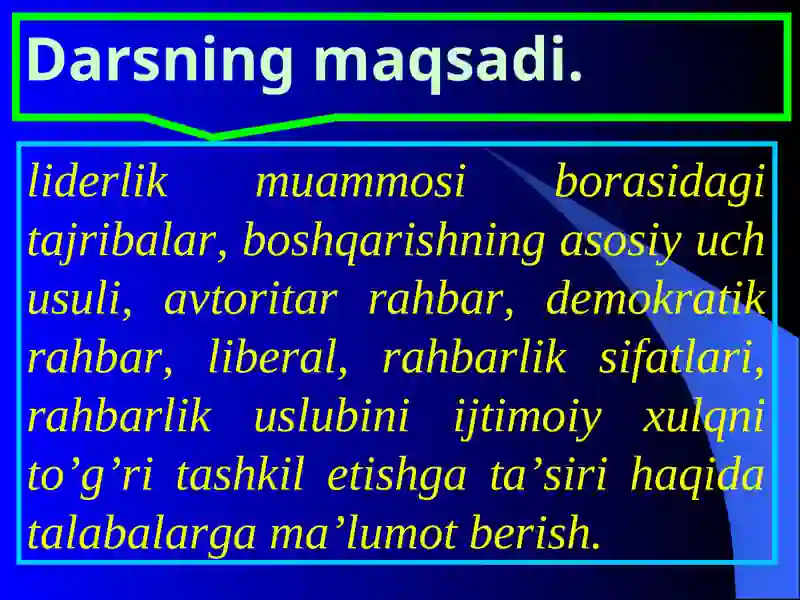 Darsning maqsadi.

liderlik muammosi borasidagi tajribalar, boshqarishning asosiy uch usuli, avtoritar rahbar, demokratik rahbar, liberal, rahbarlik sifatlari, rahbarlik uslubini ijtimoiy xulqni to’g’ri tashkil etishga ta’siri haqida talabalarga ma’lumot berish.